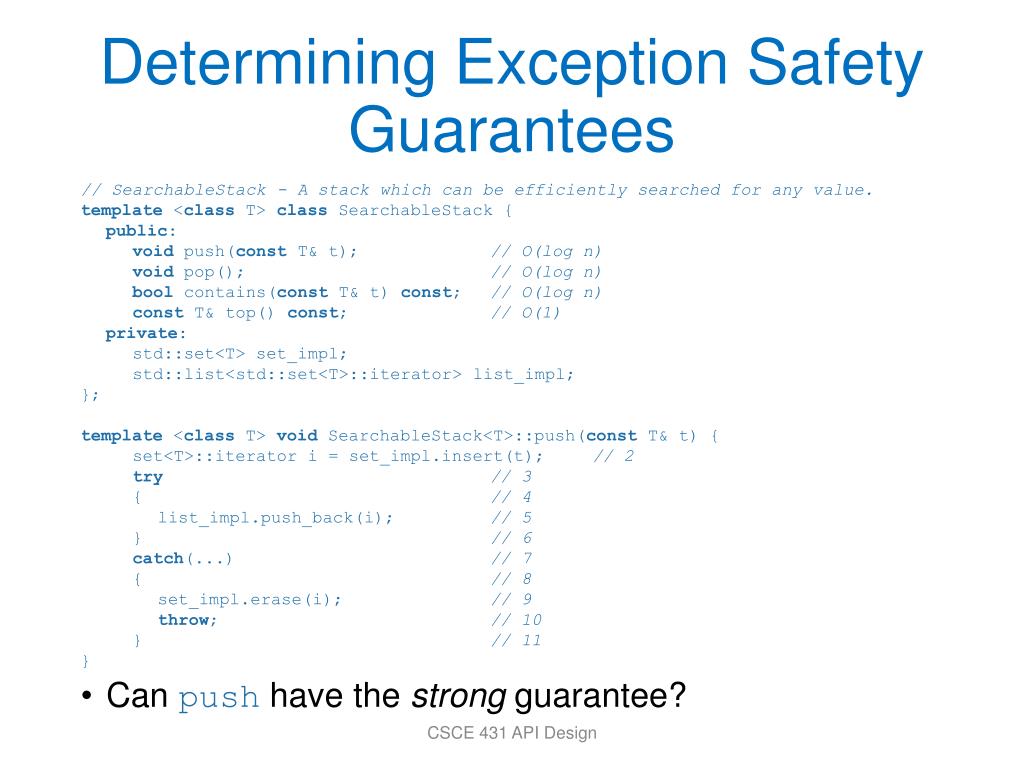 Determining Exception Safety Guarantees

// SearchableStack - A stack which can be efficiently searched for any value.
template <class T> class SearchableStack {
  public:
    void push(const T& t);            // O(log n)
    void pop();                       // O(log n)
    bool contains(const T& t) const;  // O(log n)
    const T& top() const;             // O(1)
  private:
    std::set<T> set_impl;
    std::list<std::set<T>::iterator> list_impl;
};

template <class T> void SearchableStack<T>::push(const T& t) {
    set<T>::iterator i = set_impl.insert(t);     // 2
    try                               // 3
    {                                 // 4
      list_impl.push_back(i);         // 5
    }                                 // 6
    catch(...)                        // 7
    {                                 // 8
      set_impl.erase(i);              // 9
      throw;                          // 10
    }                                 // 11
}

• Can push have the strong guarantee?

CSCE 431 API Design